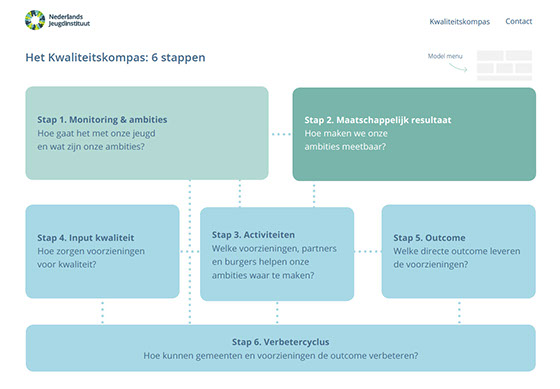 Nederlands Jeugdinstituut

Kwaliteitskompas Contact

Het Kwaliteitskompas: 6 stappen

Model menu

Stap 1. Monitoring & ambities
Hoe gaat het met onze jeugd en wat zijn onze ambities?

Stap 2. Maatschappelijk resultaat
Hoe maken we onze ambities meetbaar?

Stap 4. Input kwaliteit
Hoe zorgen voorzieningen voor kwaliteit?

Stap 3. Activiteiten
Welke voorzieningen, partners en burgers helpen onze ambities waar te maken?

Stap 5. Outcome
Welke directe outcome leveren de voorzieningen?

Stap 6. Verbetercyclus
Hoe kunnen gemeenten en voorzieningen de outcome verbeteren?